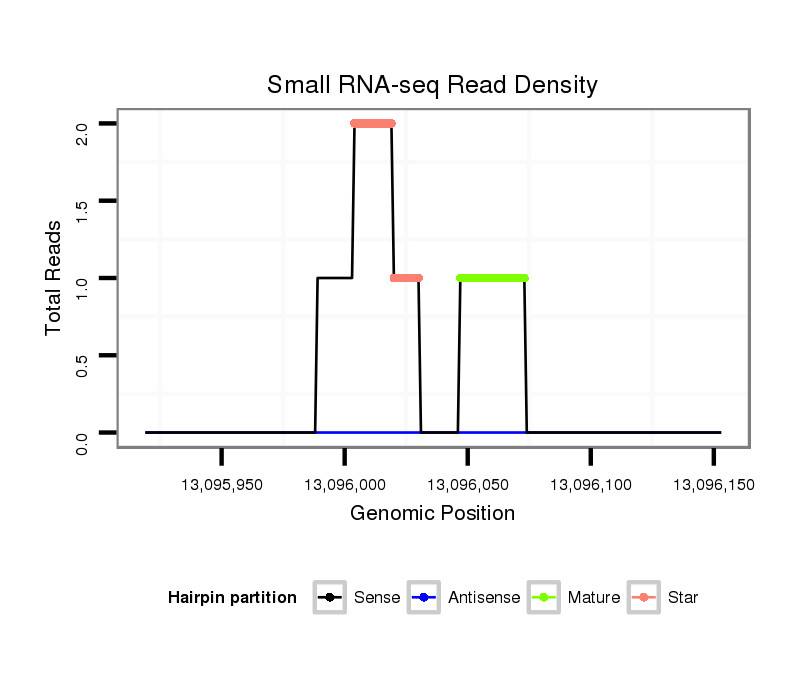 Small RNA-seq Read Density

Total Reads

2.0
1.5
1.0
0.5
0.0

13,095,950
13,096,000
13,096,050
13,096,100
13,096,150

Genomic Position

Hairpin partition
Sense
Antisense
Mature
Star